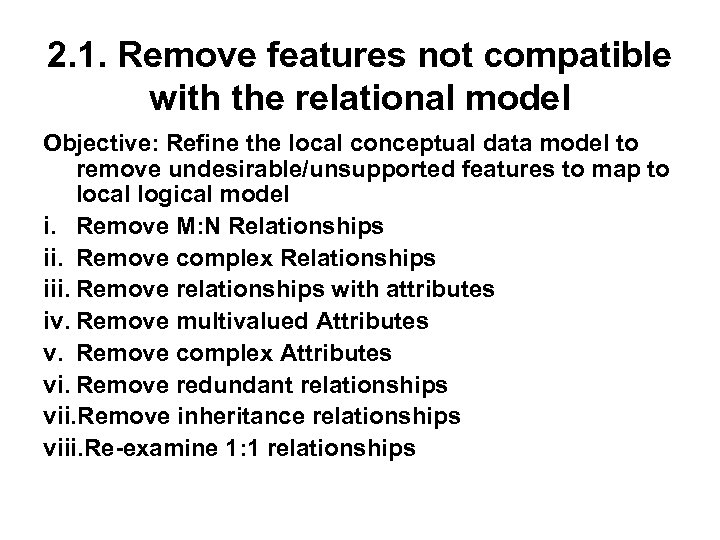 2.1. Remove features not compatible with the relational model

Objective: Refine the local conceptual data model to remove undesirable/unsupported features to map to local logical model

i. Remove M:N Relationships
ii. Remove complex Relationships
iii. Remove relationships with attributes
iv. Remove multivalued Attributes
v. Remove complex Attributes
vi. Remove redundant relationships
vii.Remove inheritance relationships
viii.Re-examine 1:1 relationships